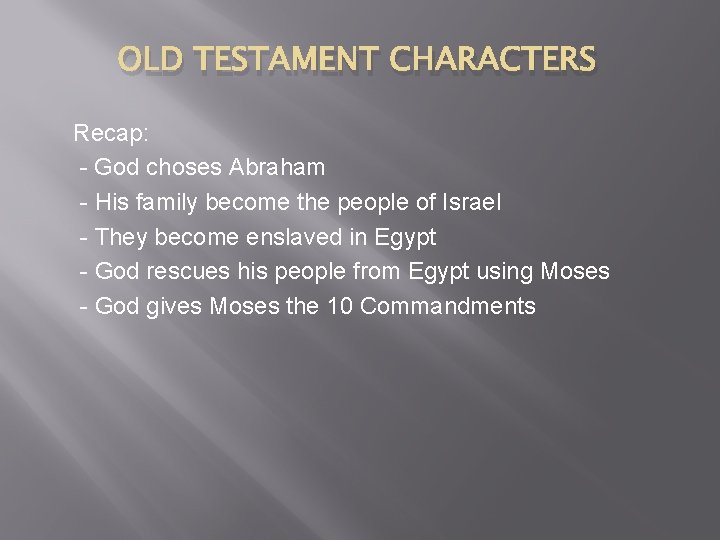 OLD TESTAMENT CHARACTERS

Recap:
- God choses Abraham
- His family become the people of Israel
- They become enslaved in Egypt
- God rescues his people from Egypt using Moses
- God gives Moses the 10 Commandments